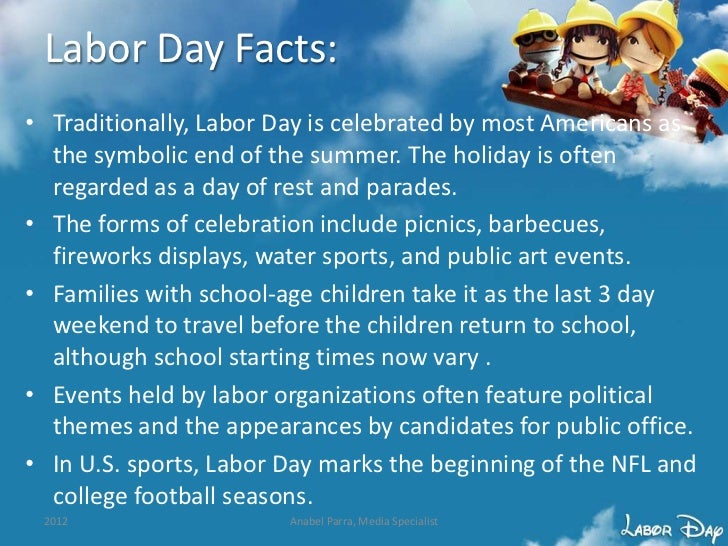 Labor Day Facts:

• Traditionally, Labor Day is celebrated by most Americans as the symbolic end of the summer. The holiday is often regarded as a day of rest and parades.

• The forms of celebration include picnics, barbecues, fireworks displays, water sports, and public art events.

• Families with school-age children take it as the last 3 day weekend to travel before the children return to school, although school starting times now vary .

• Events held by labor organizations often feature political themes and the appearances by candidates for public office.

• In U.S. sports, Labor Day marks the beginning of the NFL and college football seasons.

2012

Anabel Parra, Media Specialist

LABOR DAY